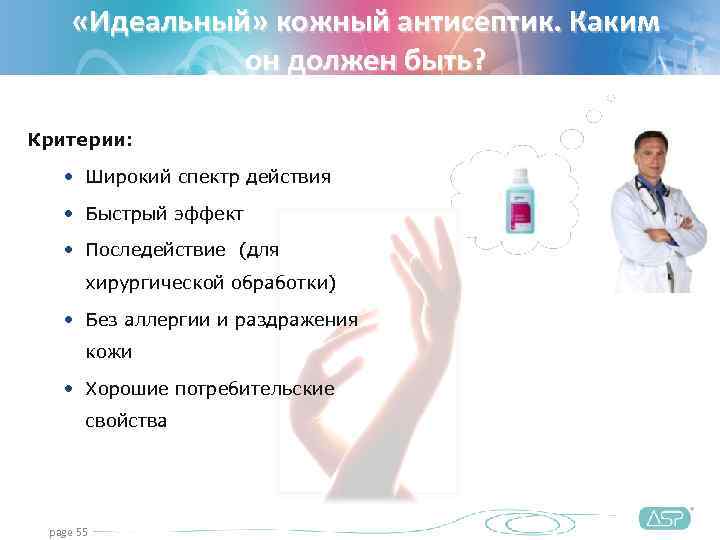 «Идеальный» кожный антисептик. Каким он должен быть?

Критерии:

• Широкий спектр действия
• Быстрый эффект
• Последействие (для хирургической обработки)
• Без аллергии и раздражения кожи
• Хорошие потребительские свойства

page 55

ASP